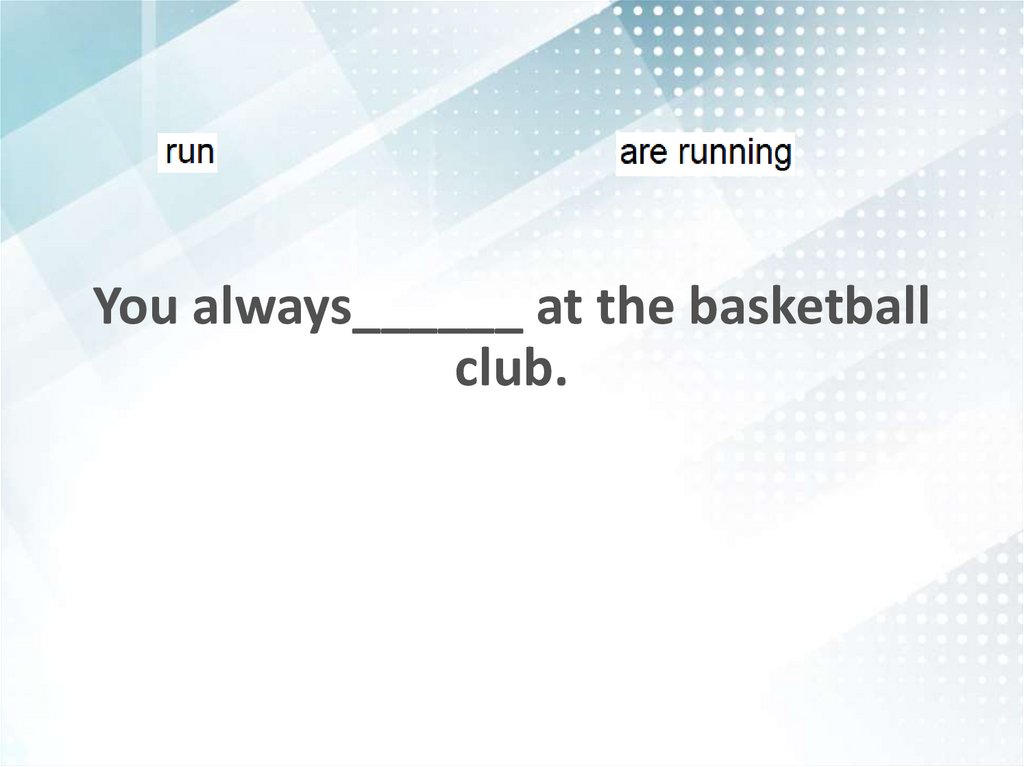 run

are running

You always______ at the basketball club.